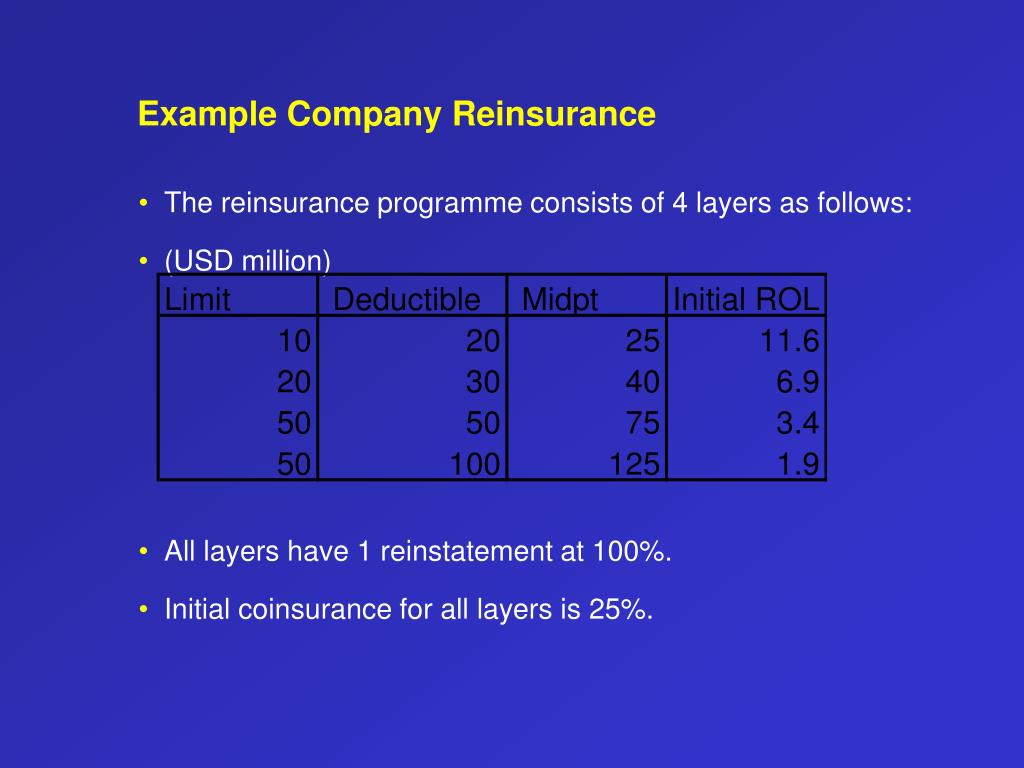 Example Company Reinsurance

• The reinsurance programme consists of 4 layers as follows:

• (USD million)

| Limit | Deductible | Midpt | Initial ROL |
|---|---|---|---|
| 10 | 20 | 25 | 11.6 |
| 20 | 30 | 40 | 6.9 |
| 50 | 50 | 75 | 3.4 |
| 50 | 100 | 125 | 1.9 |

• All layers have 1 reinstatement at 100%.

• Initial coinsurance for all layers is 25%.